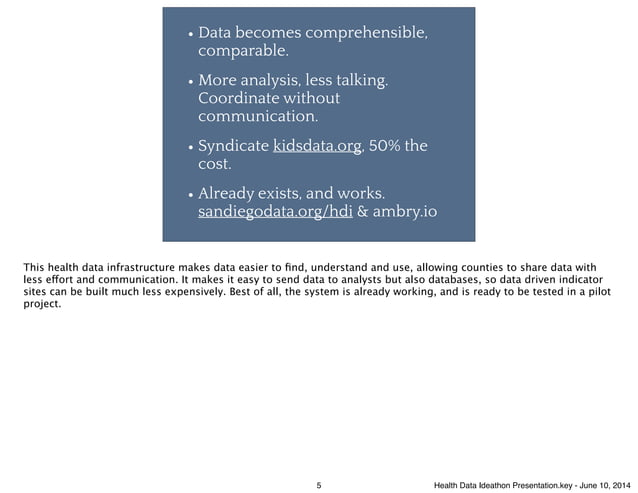 • Data becomes comprehensible, comparable.

• More analysis, less talking. Coordinate without communication.

• Syndicate kidsdata.org, 50% the cost.

• Already exists, and works. sandiegodata.org/hdi & ambry.io

This health data infrastructure makes data easier to find, understand and use, allowing counties to share data with less effort and communication. It makes it easy to send data to analysts but also databases, so data driven indicator sites can be built much less expensively. Best of all, the system is already working, and is ready to be tested in a pilot project.

5

Health Data Ideathon Presentation.key - June 10, 2014